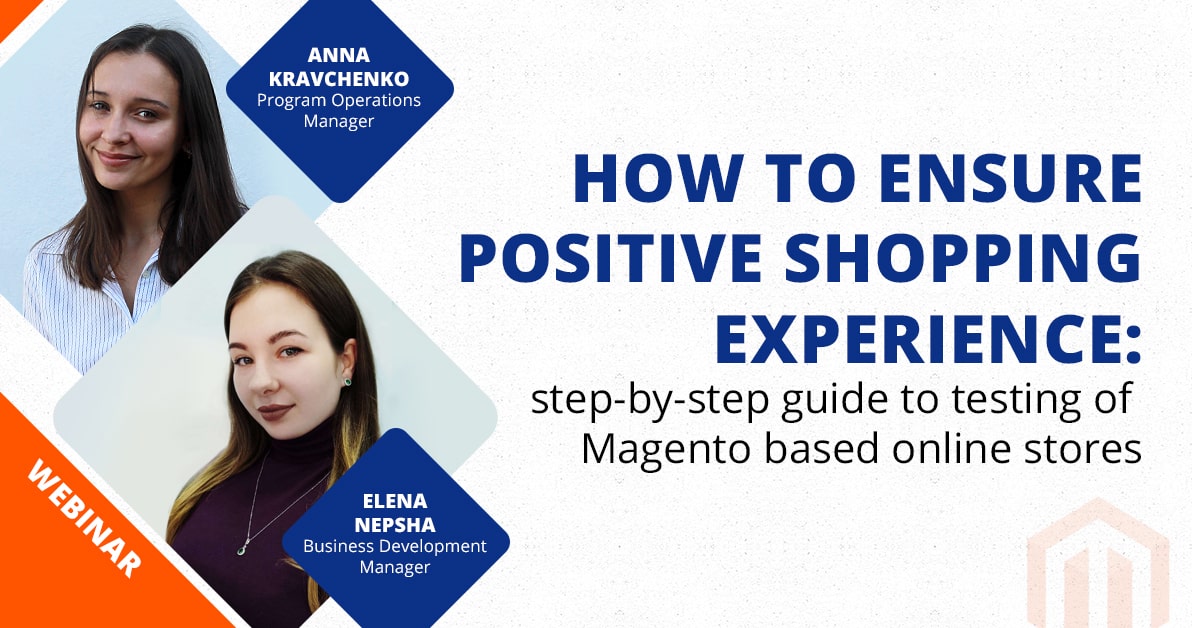 ANNA KRAVCHENKO
Program Operations Manager

HOW TO ENSURE POSITIVE SHOPPING EXPERIENCE:
step-by-step guide to testing of Magento based online stores

WEBINAR

ELENA NEPSHA
Business Development Manager